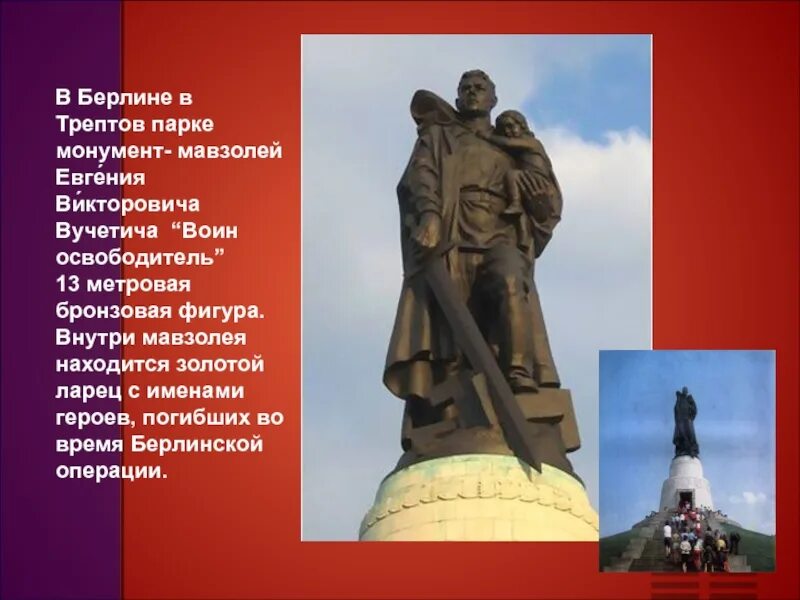 В Берлине в Трептов парке монумент- мавзолей Евге́ния Ви́кторовича Вучетича “Воин освободитель” 13 метровая бронзовая фигура. Внутри мавзолея находится золотой ларец с именами героев, погибших во время Берлинской операции.